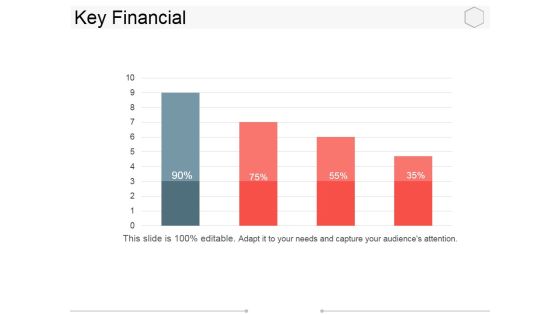 Key Financial

10
9
8
7
6
5
4
3
2
1
0

90%
75%
55%
35%

This slide is 100% editable. Adapt it to your needs and capture your audience's attention.